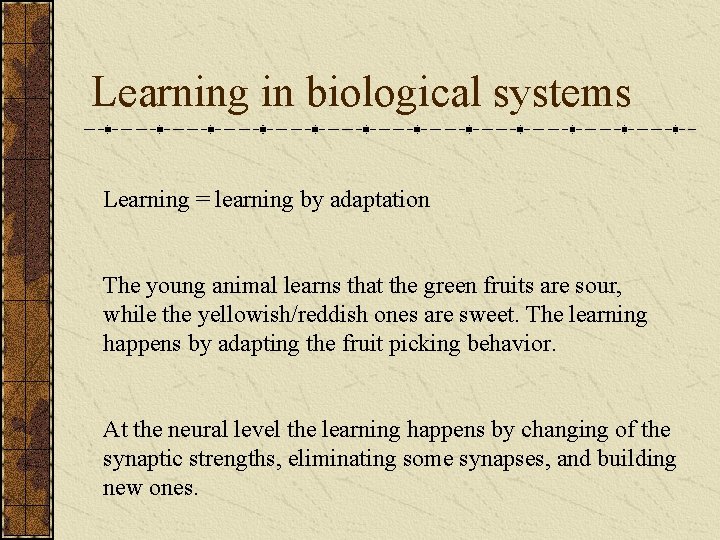 Learning in biological systems

Learning = learning by adaptation

The young animal learns that the green fruits are sour, while the yellowish/reddish ones are sweet. The learning happens by adapting the fruit picking behavior.

At the neural level the learning happens by changing of the synaptic strengths, eliminating some synapses, and building new ones.